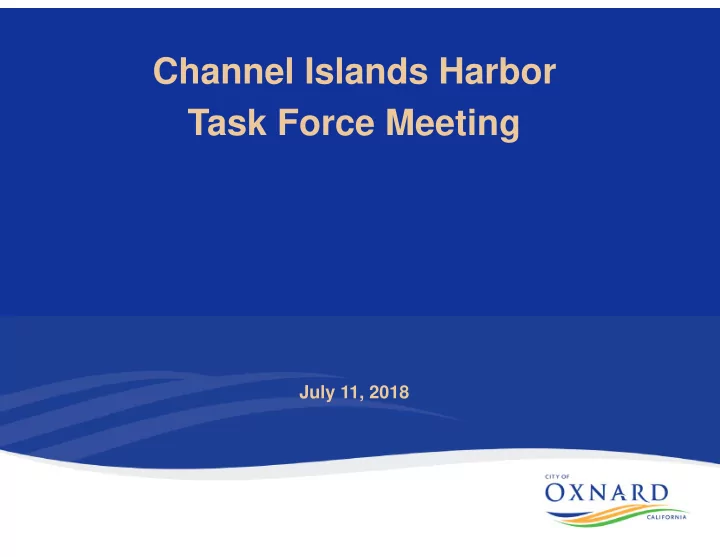 Channel Islands Harbor
Task Force Meeting

July 11, 2018

CITY OF
OXNARD
CALIFORNIA